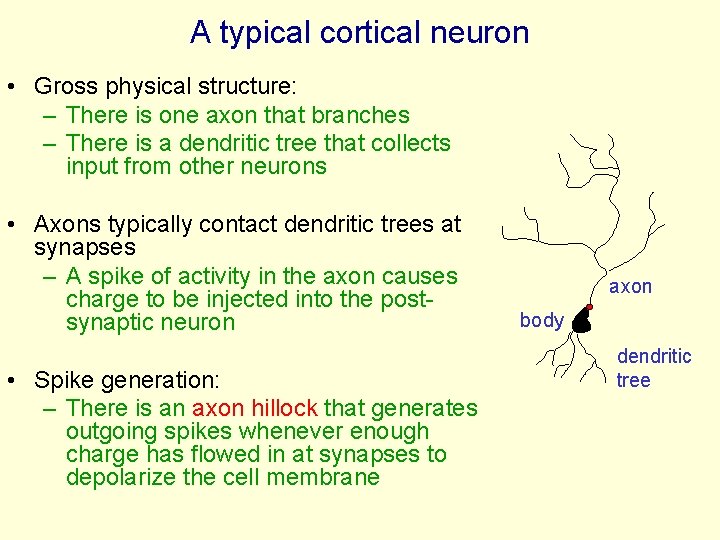 A typical cortical neuron

• Gross physical structure:
– There is one axon that branches
– There is a dendritic tree that collects input from other neurons

• Axons typically contact dendritic trees at synapses
– A spike of activity in the axon causes charge to be injected into the post-synaptic neuron

• Spike generation:
– There is an axon hillock that generates outgoing spikes whenever enough charge has flowed in at synapses to depolarize the cell membrane

axon
body
dendritic tree